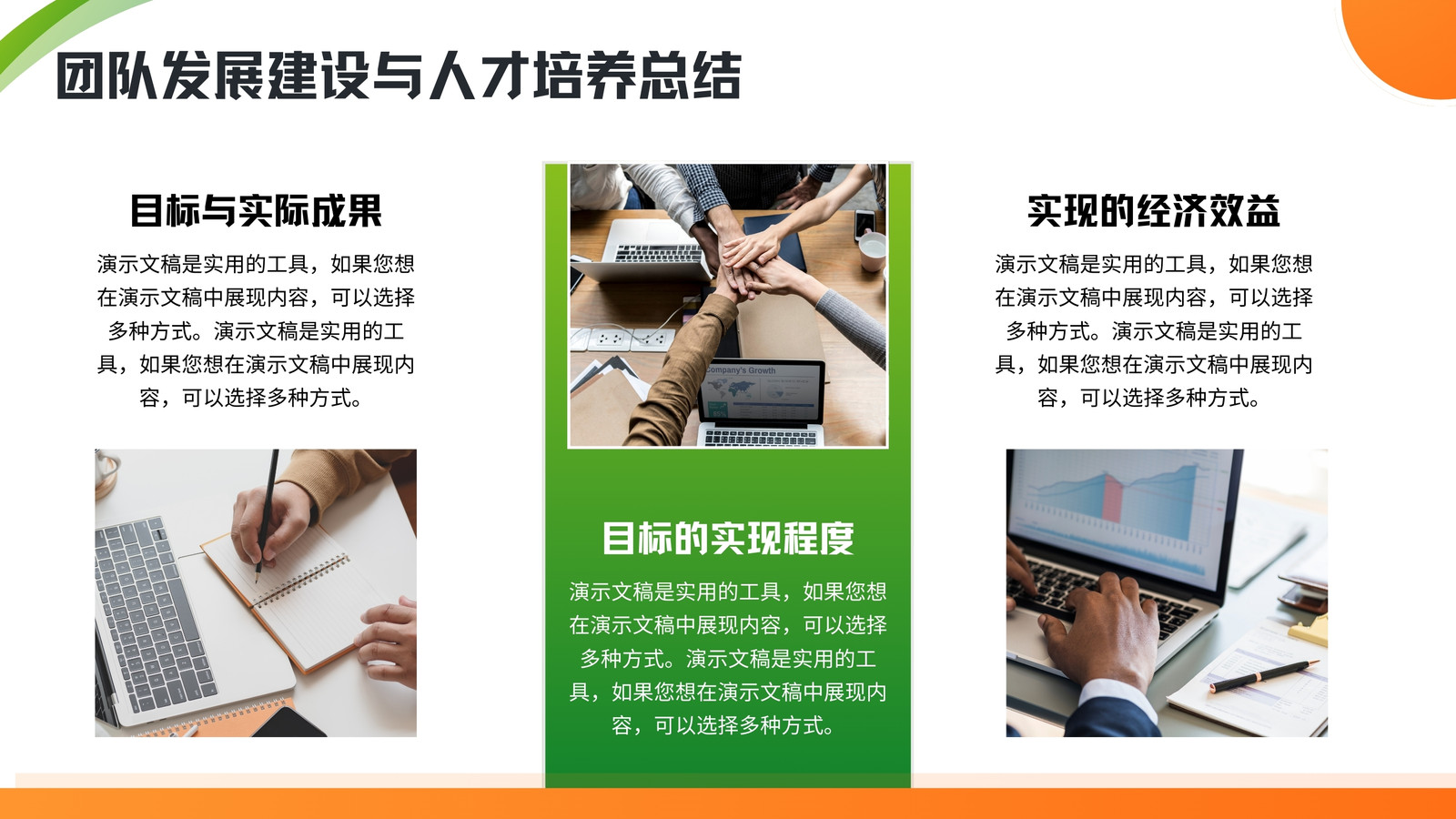 团队发展建设与人才培养总结

目标与实际成果

演示文稿是实用的工具，如果您想在演示文稿中展现内容，可以选择多种方式。演示文稿是实用的工具，如果您想在演示文稿中展现内容，可以选择多种方式。

目标的实现程度

演示文稿是实用的工具，如果您想在演示文稿中展现内容，可以选择多种方式。演示文稿是实用的工具，如果您想在演示文稿中展现内容，可以选择多种方式。

实现的经济效益

演示文稿是实用的工具，如果您想在演示文稿中展现内容，可以选择多种方式。演示文稿是实用的工具，如果您想在演示文稿中展现内容，可以选择多种方式。